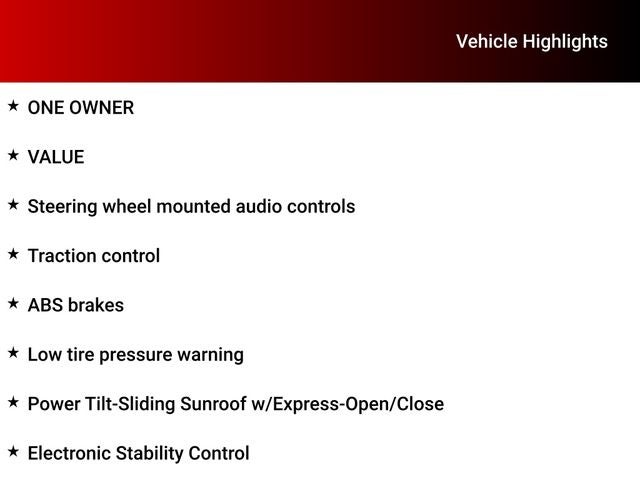 Vehicle Highlights

★ ONE OWNER

★ VALUE

★ Steering wheel mounted audio controls

★ Traction control

★ ABS brakes

★ Low tire pressure warning

★ Power Tilt-Sliding Sunroof w/Express-Open/Close

★ Electronic Stability Control